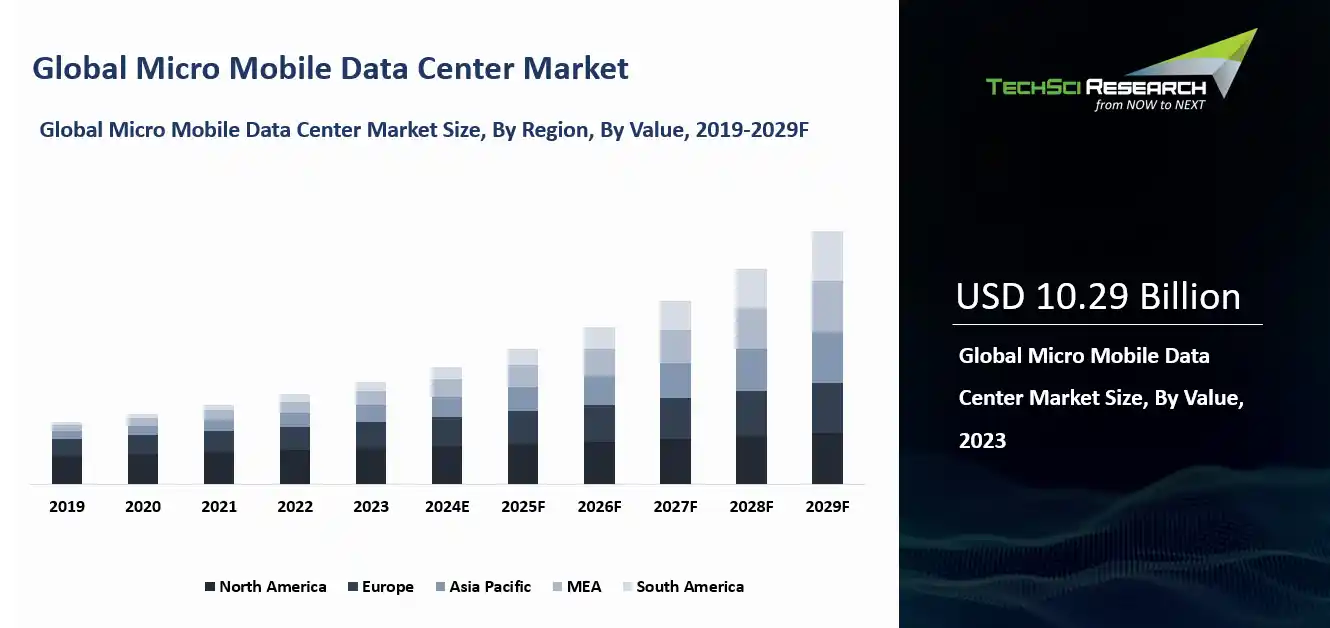 Global Micro Mobile Data Center Market

Global Micro Mobile Data Center Market Size, By Region, By Value, 2019-2029F

2019 2020 2021 2022 2023 2024E 2025F 2026F 2027F 2028F 2029F

North America Europe Asia Pacific MEA South America

TECHSCI RESEARCH
from NOW to NEXT

USD 10.29 Billion

Global Micro Mobile Data Center Market Size, By Value, 2023